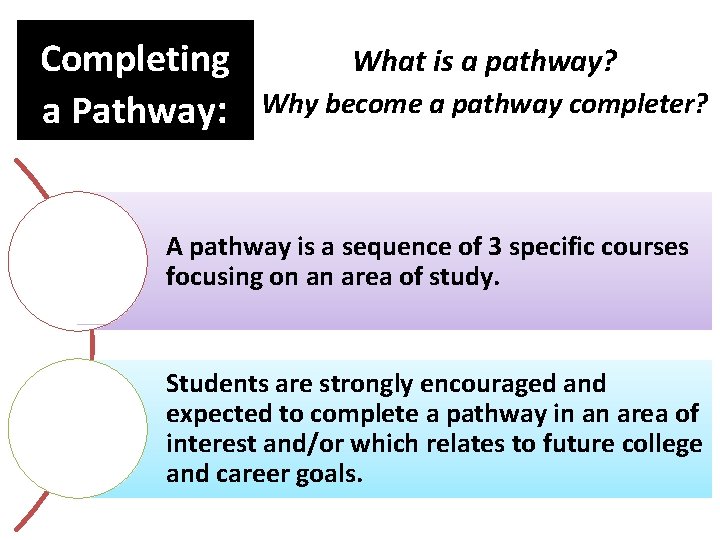 Completing a Pathway:

What is a pathway?

Why become a pathway completer?

A pathway is a sequence of 3 specific courses focusing on an area of study.

Students are strongly encouraged and expected to complete a pathway in an area of interest and/or which relates to future college and career goals.